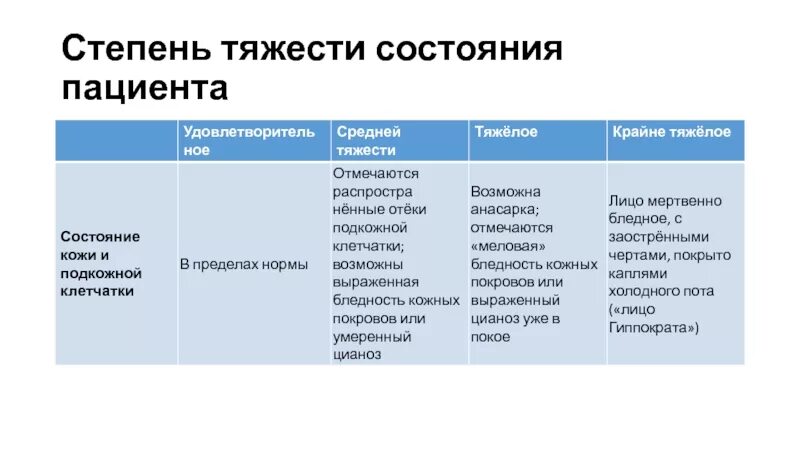 Степень тяжести состояния пациента

| | Удовлетворительное | Средней тяжести | Тяжёлое | Крайне тяжёлое |
|---|---|---|---|---|
| Состояние кожи и подкожной клетчатки | В пределах нормы | Отмечаются распространённые отёки подкожной клетчатки; возможны выраженная бледность кожных покровов или умеренный цианоз | Возможна анасарка; отмечаются «меловая» бледность кожных покровов или выраженный цианоз уже в покое | Лицо мертвенно бледное, с заострёнными чертами, покрыто каплями холодного пота («лицо Гиппократа») |